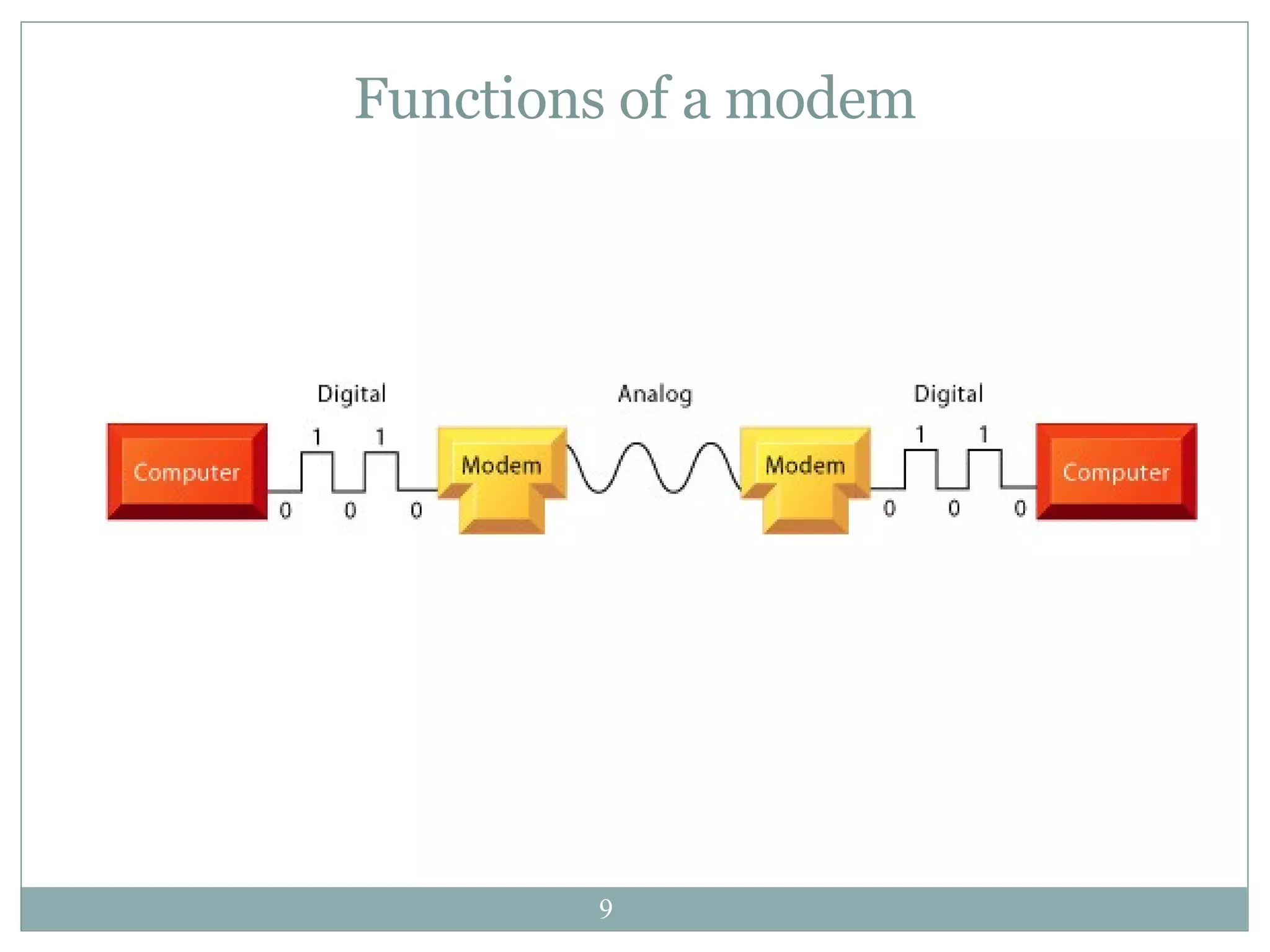 Functions of a modem

Digital
Analog
Digital

Computer
1 1
0 0 0
Modem
Modem
1 1
0 0 0
Computer

9